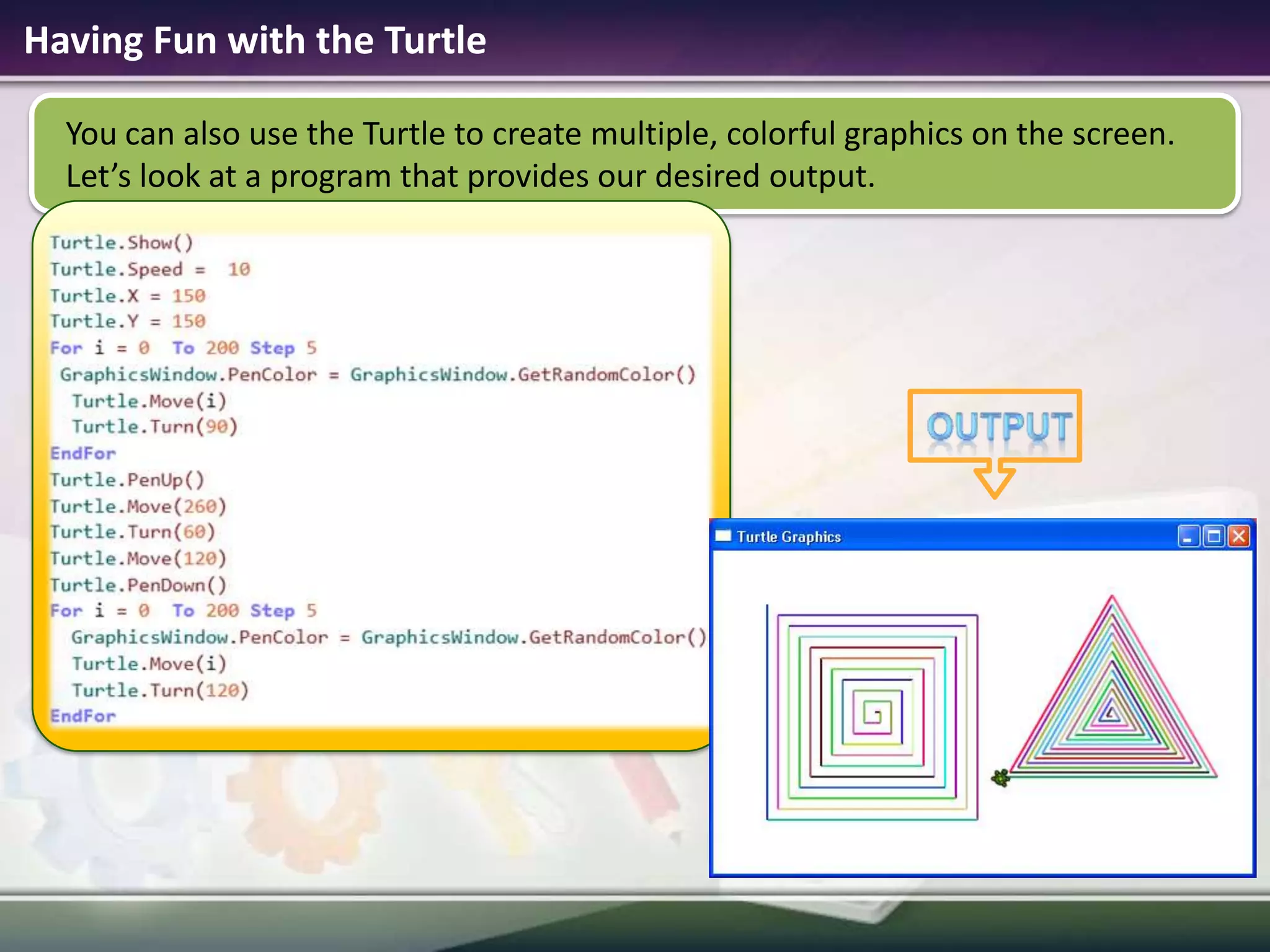 Having Fun with the Turtle

You can also use the Turtle to create multiple, colorful graphics on the screen. Let’s look at a program that provides our desired output.

Turtle.Show()
Turtle.Speed = 10
Turtle.X = 150
Turtle.Y = 150
For i = 0 To 200 Step 5
GraphicsWindow.PenColor = GraphicsWindow.GetRandomColor()
Turtle.Move(i)
Turtle.Turn(90)
EndFor
Turtle.PenUp()
Turtle.Move(260)
Turtle.Turn(60)
Turtle.Move(120)
Turtle.PenDown()
For i = 0 To 200 Step 5
GraphicsWindow.PenColor = GraphicsWindow.GetRandomColor()
Turtle.Move(i)
Turtle.Turn(120)
EndFor

OUTPUT

Turtle Graphics